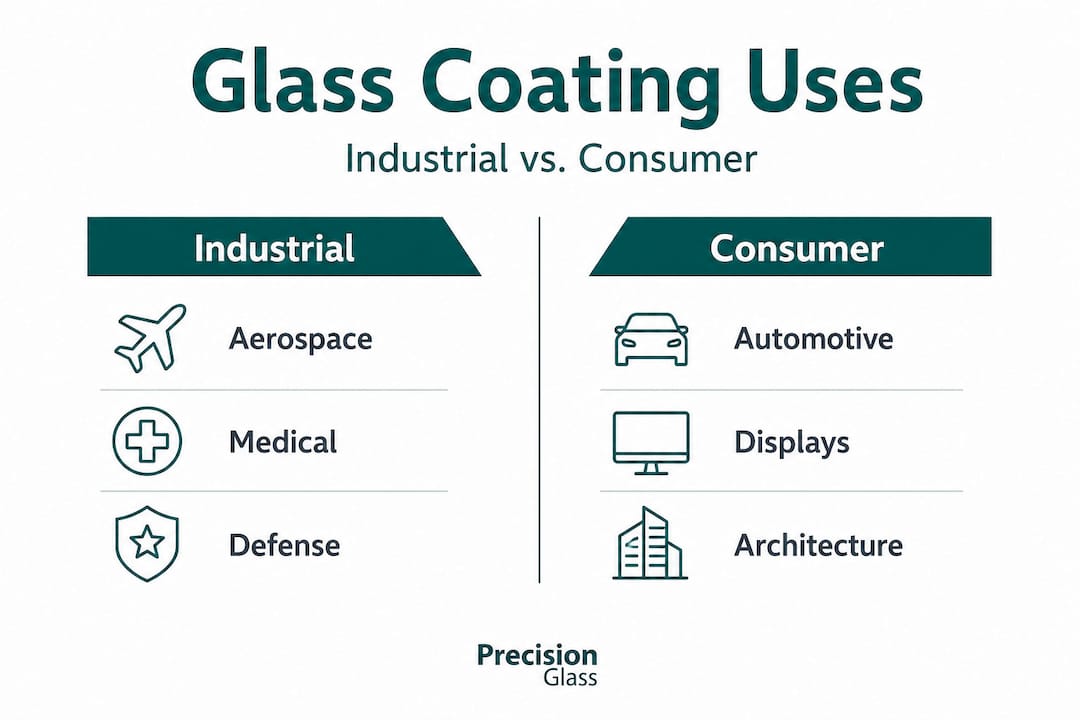 Glass Coating Uses

Industrial vs. Consumer

Industrial

Aerospace

Medical

Defense

Consumer

Automotive

Displays

Architecture

Precision
Glass